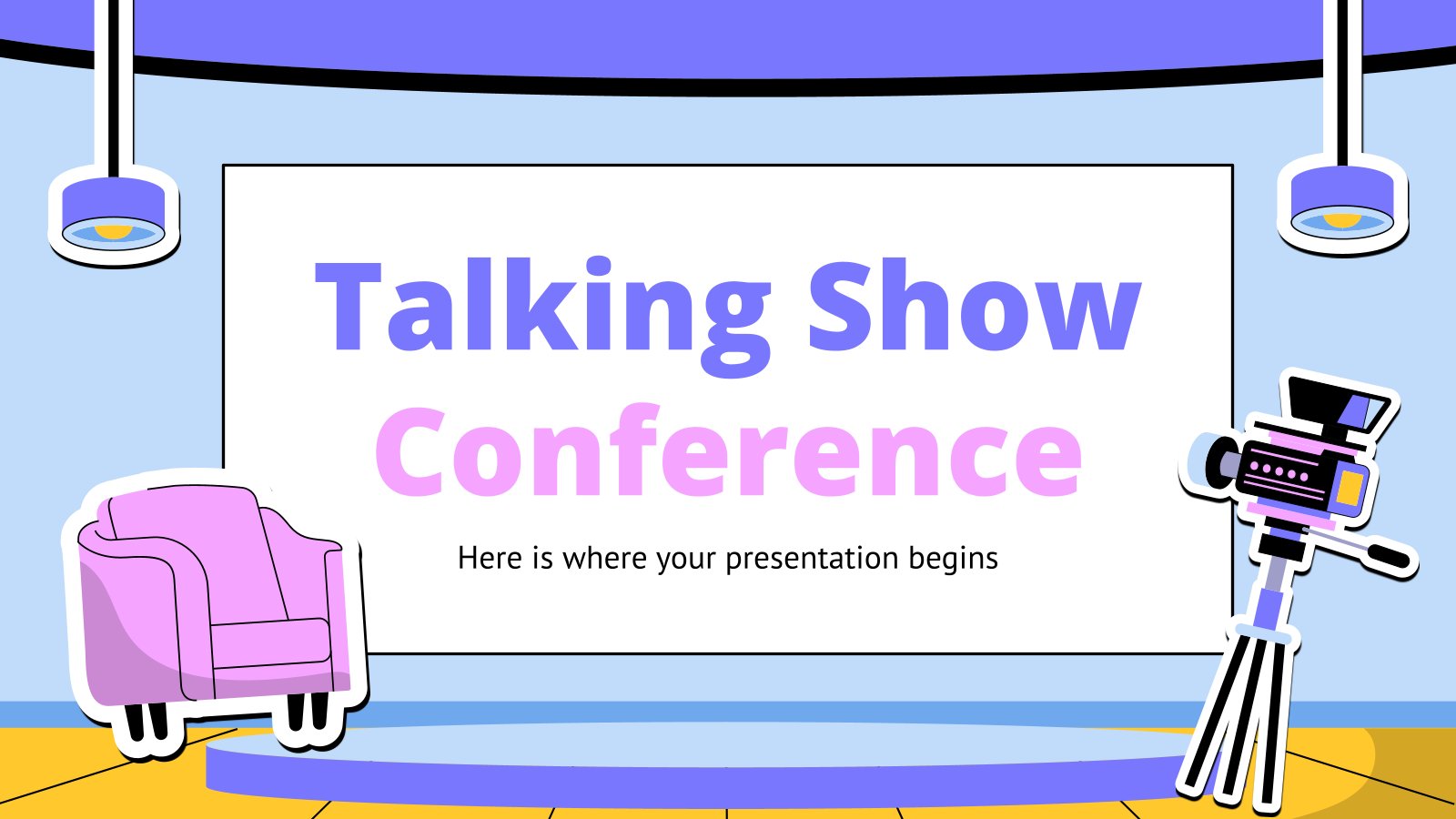 Talking Show Conference

Here is where your presentation begins